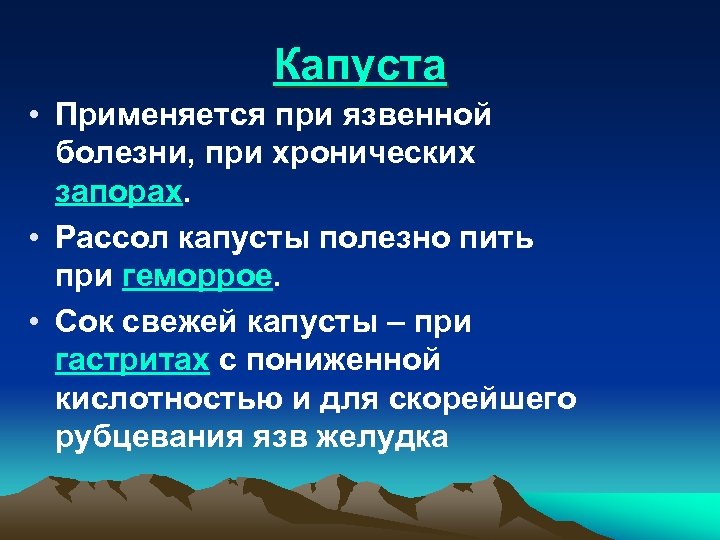 Капуста

• Применяется при язвенной болезни, при хронических запорах.

• Рассол капусты полезно пить при геморрое.

• Сок свежей капусты – при гастритах с пониженной кислотностью и для скорейшего рубцевания язв желудка